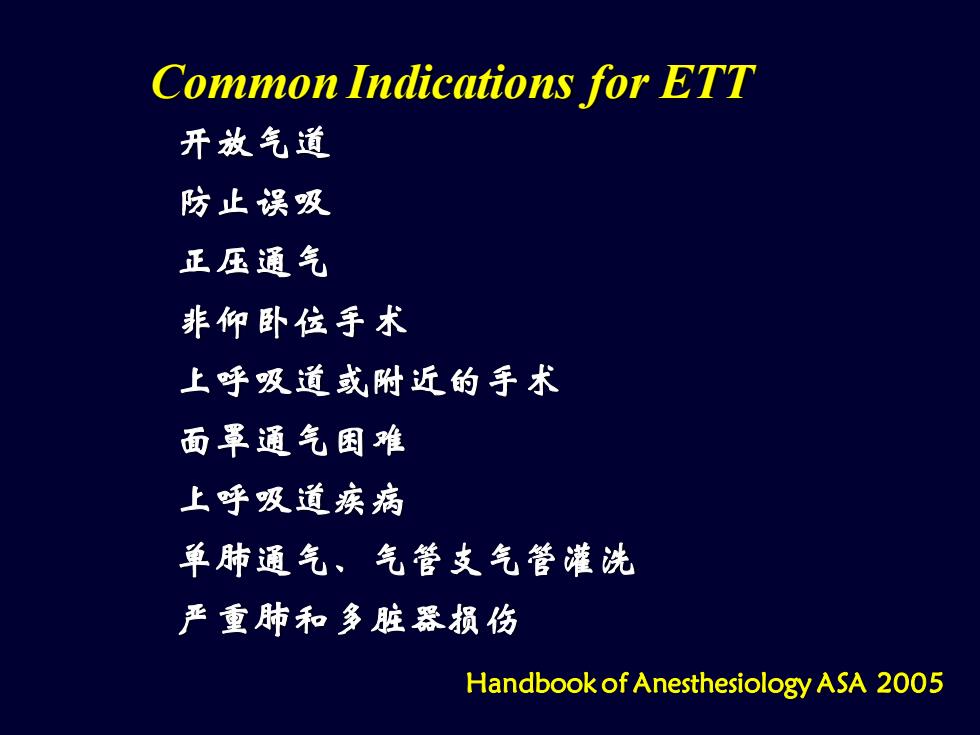 Common Indications for ETT

开放气道

防止误吸

正压通气

非仰卧位手术

上呼吸道或附近的手术

面罩通气困难

上呼吸道疾病

单肺通气、气管支气管灌洗

严重肺和多脏器损伤

Handbook of Anesthesiology ASA 2005